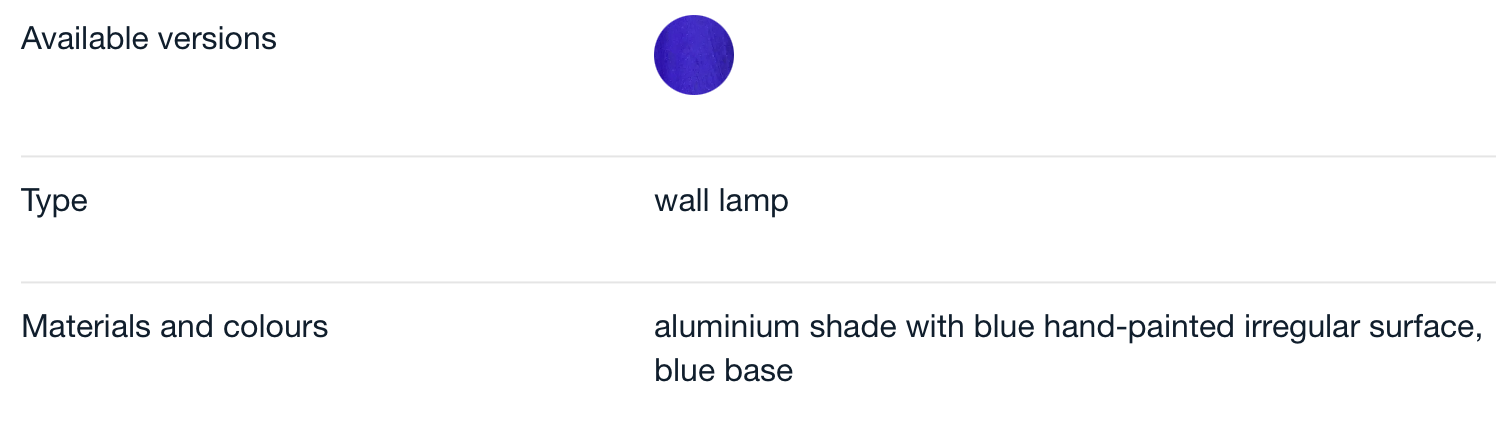 | Available versions | |
|---|---|
| Type | wall lamp |
| Materials and colours | aluminium shade with blue hand-painted irregular surface, blue base |